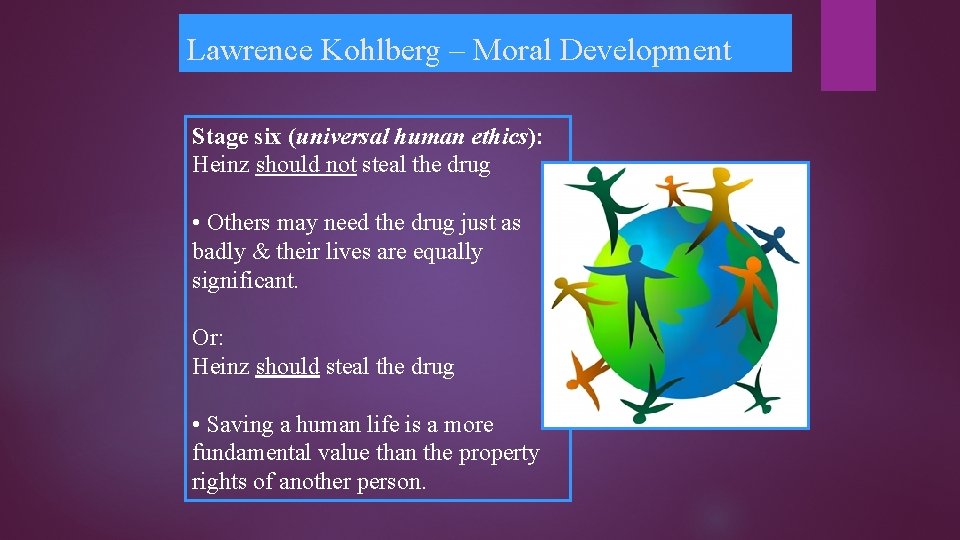 Lawrence Kohlberg – Moral Development

Stage six (universal human ethics): Heinz should not steal the drug

• Others may need the drug just as badly & their lives are equally significant.

Or:
Heinz should steal the drug

• Saving a human life is a more fundamental value than the property rights of another person.